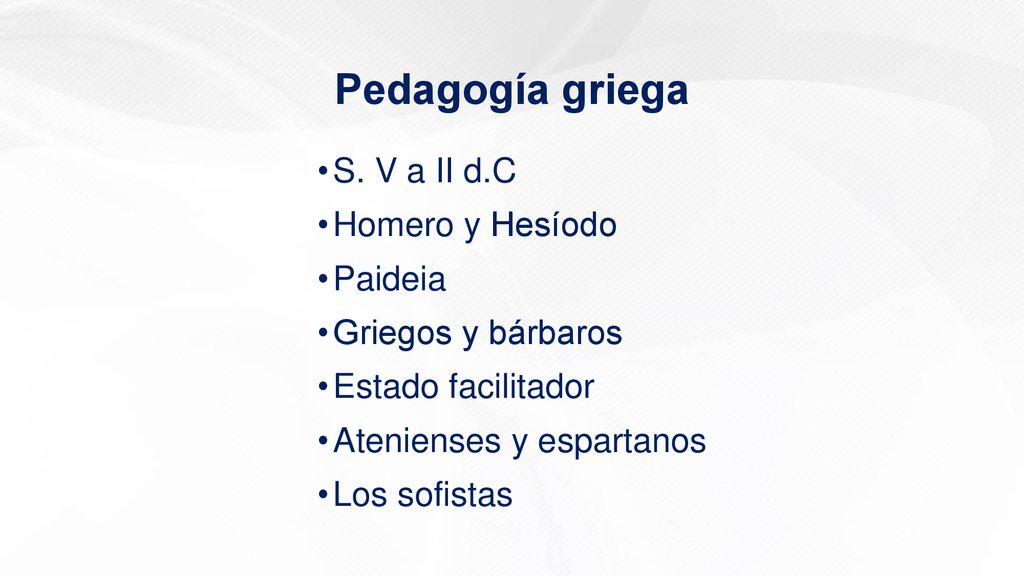 Pedagogía griega

•S. V a II d.C
•Homero y Hesíodo
•Paideia
•Griegos y bárbaros
•Estado facilitador
•Atenienses y espartanos
•Los sofistas